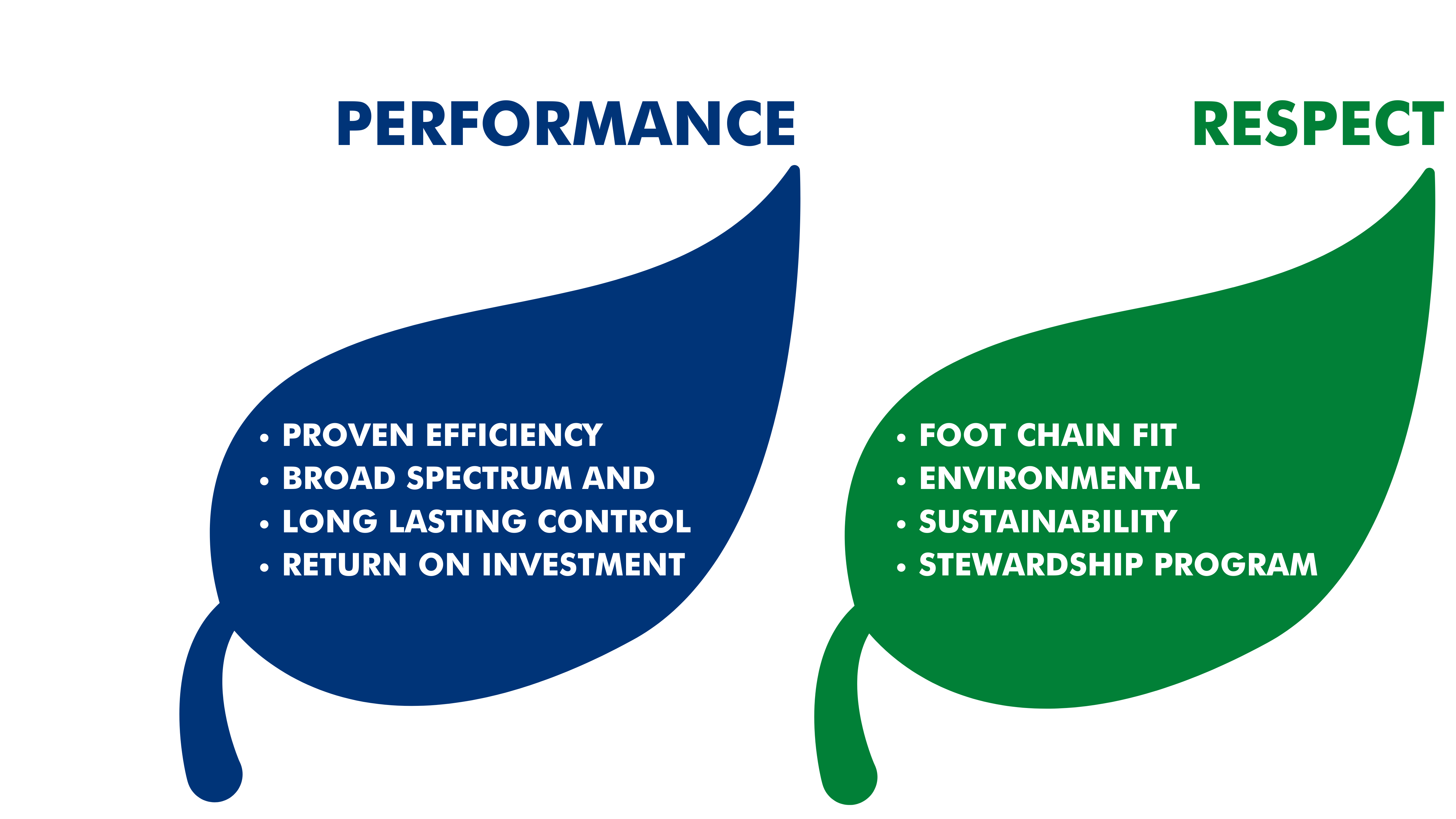 PERFORMANCE

• PROVEN EFFICIENCY
• BROAD SPECTRUM AND
• LONG LASTING CONTROL
• RETURN ON INVESTMENT

RESPECT

• FOOT CHAIN FIT
• ENVIRONMENTAL
• SUSTAINABILITY
• STEWARDSHIP PROGRAM